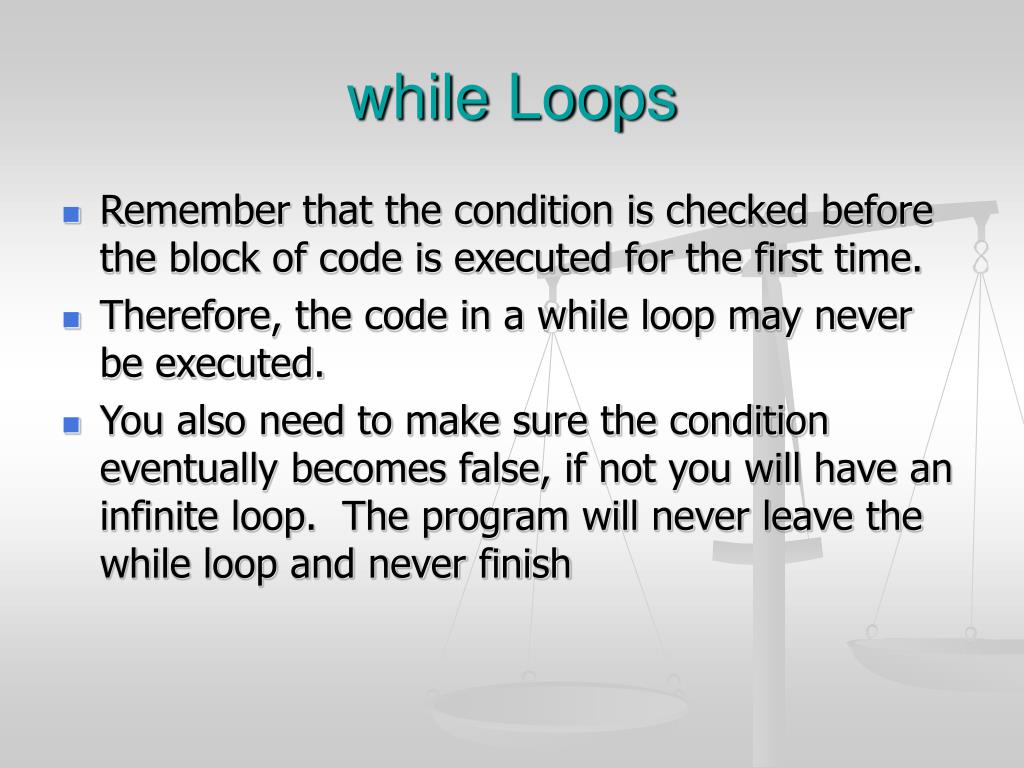 while Loops

- Remember that the condition is checked before the block of code is executed for the first time.
- Therefore, the code in a while loop may never be executed.
- You also need to make sure the condition eventually becomes false, if not you will have an infinite loop.  The program will never leave the while loop and never finish